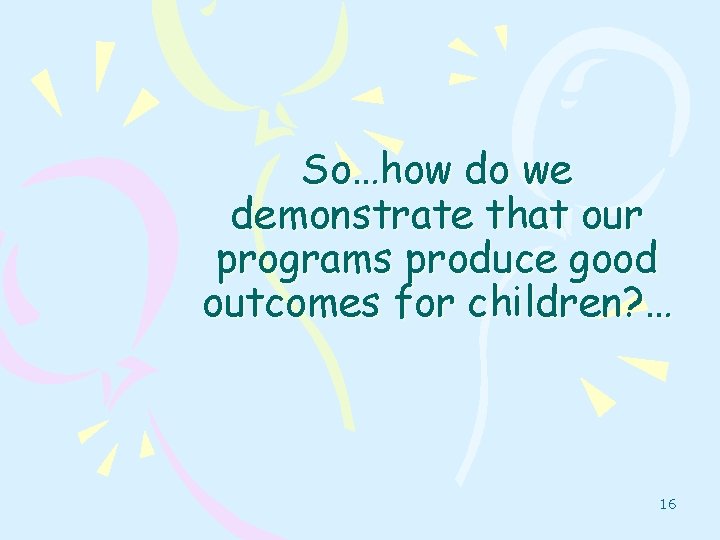 So…how do we demonstrate that our programs produce good outcomes for children?…

16